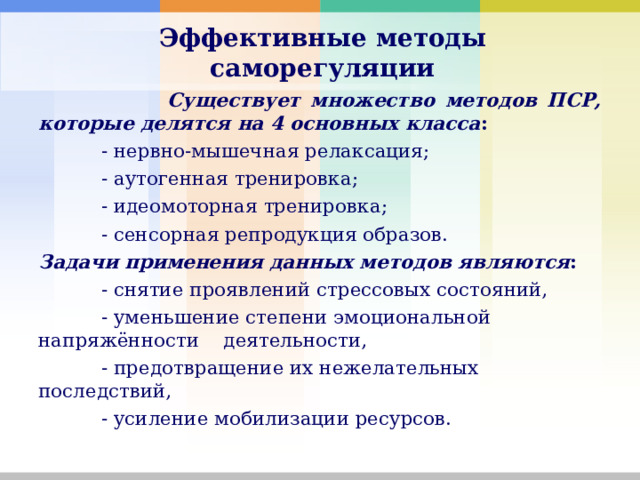 Эффективные методы саморегуляции

Существует множество методов ПСР, которые делятся на 4 основных класса:

- нервно-мышечная релаксация;

- аутогенная тренировка;

- идеомоторная тренировка;

- сенсорная репродукция образов.

Задачи применения данных методов являются:

- снятие проявлений стрессовых состояний,

- уменьшение степени эмоциональной напряжённости деятельности,

- предотвращение их нежелательных последствий,

- усиление мобилизации ресурсов.